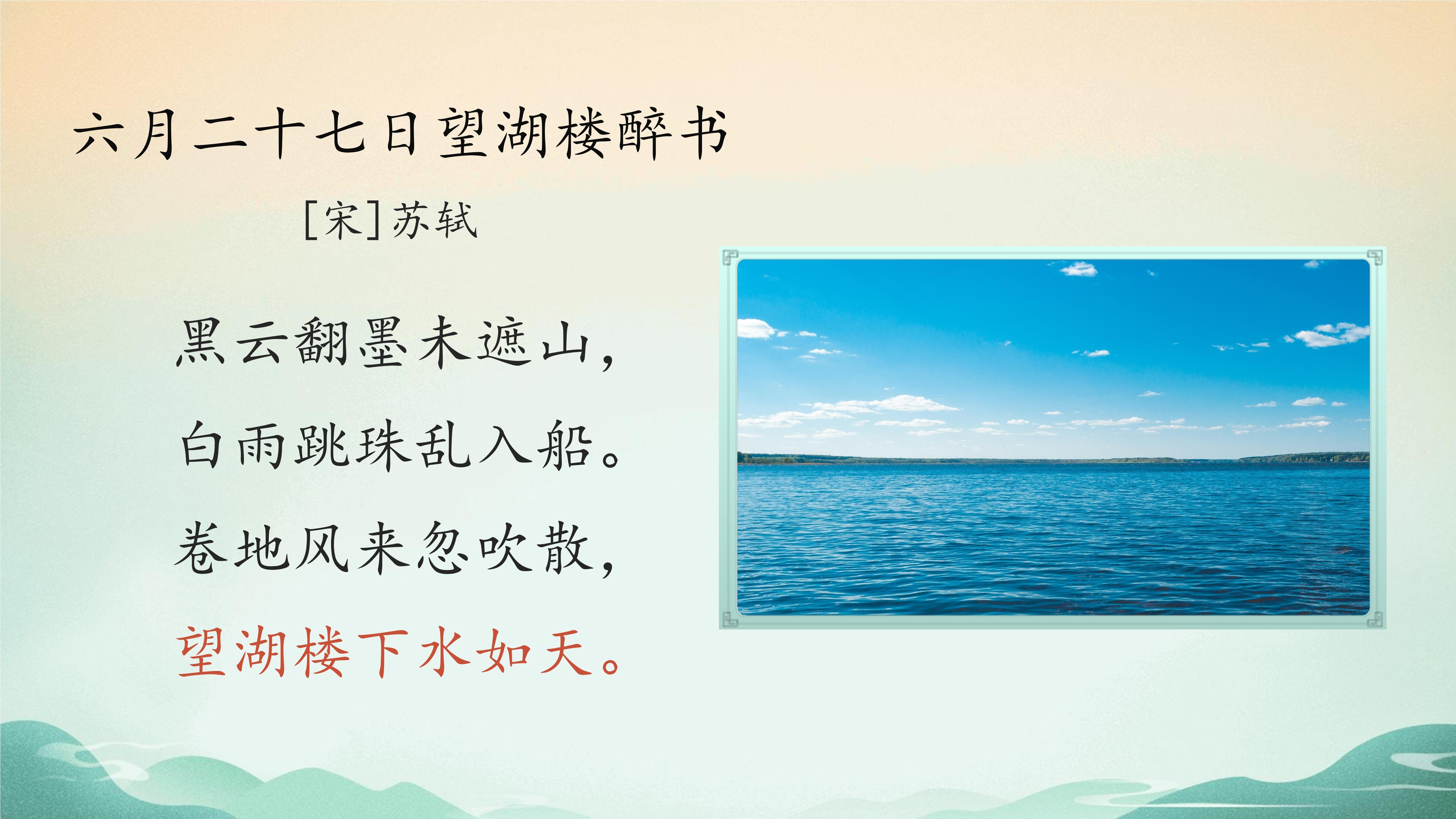 六月二十七日望湖楼醉书

[宋]苏轼

黑云翻墨未遮山，

白雨跳珠乱入船。

卷地风来忽吹散，

望湖楼下水如天。